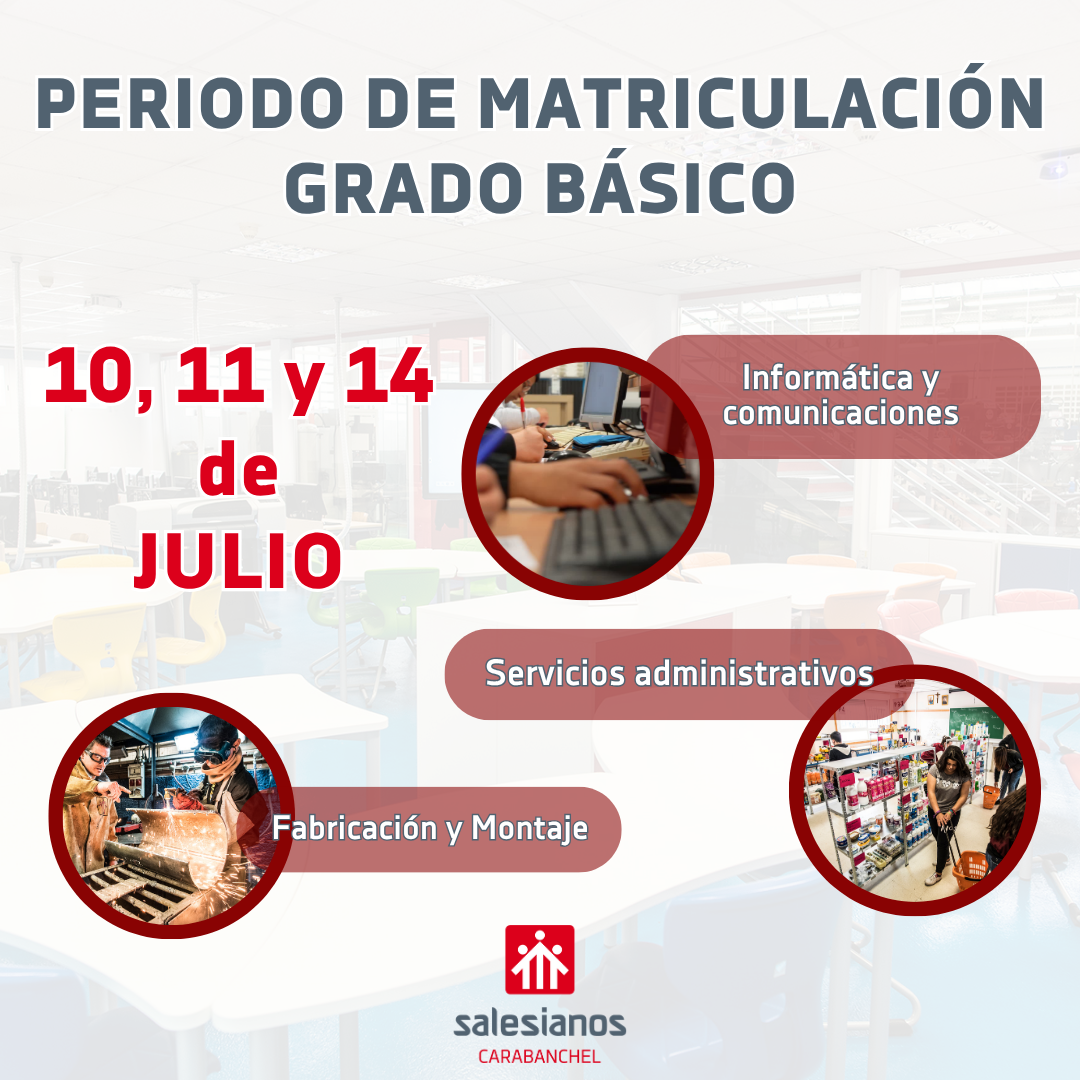 PERIODO DE MATRICULACIÓN GRADO BÁSICO

10, 11 y 14 de JULIO

Informática y comunicaciones

Servicios administrativos

Fabricación y Montaje

salesianos
CARABANCHEL